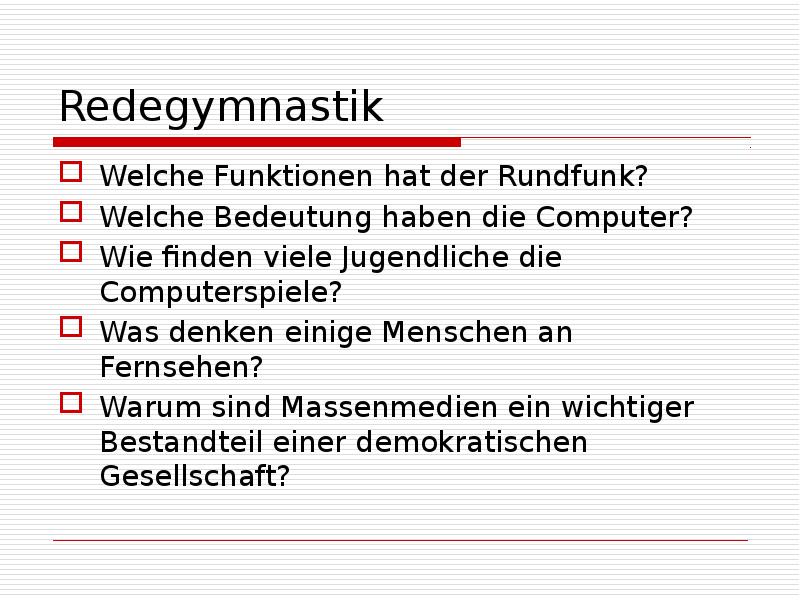 Redegymnastik

Welche Funktionen hat der Rundfunk?

Welche Bedeutung haben die Computer?

Wie finden viele Jugendliche die Computerspiele?

Was denken einige Menschen an Fernsehen?

Warum sind Massenmedien ein wichtiger Bestandteil einer demokratischen Gesellschaft?